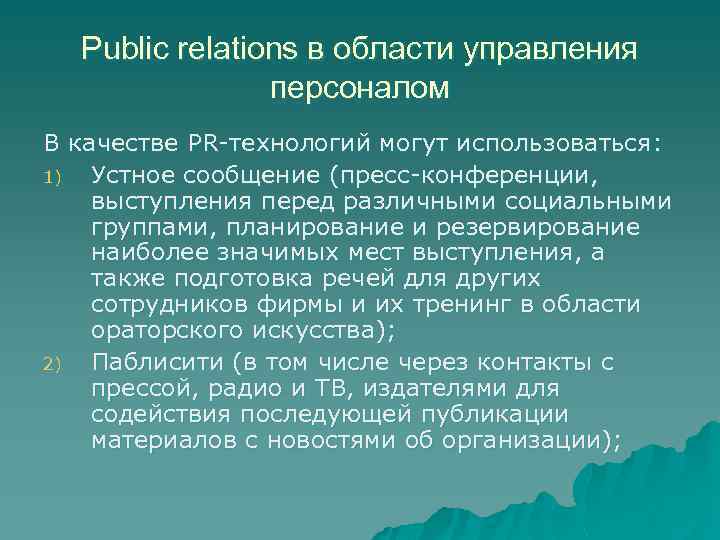 Public relations в области управления персоналом

В качестве PR-технологий могут использоваться:

1) Устное сообщение (пресс-конференции, выступления перед различными социальными группами, планирование и резервирование наиболее значимых мест выступления, а также подготовка речей для других сотрудников фирмы и их тренинг в области ораторского искусства);

2) Паблисити (в том числе через контакты с прессой, радио и ТВ, издателями для содействия последующей публикации материалов с новостями об организации);